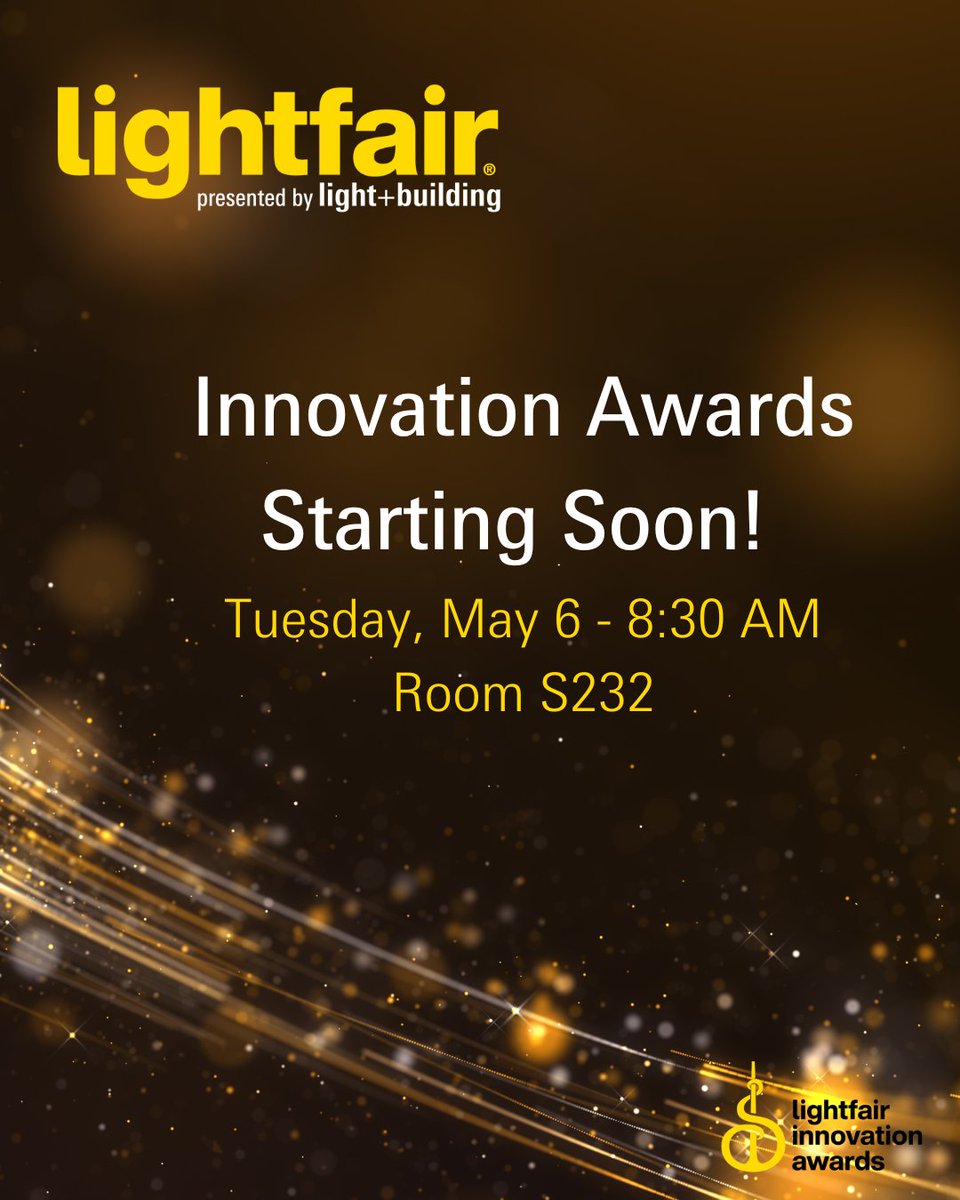 lightfair®
presented by light+building

Innovation Awards
Starting Soon!

Tuesday, May 6 - 8:30 AM
Room S232

lightfair
innovation
awards